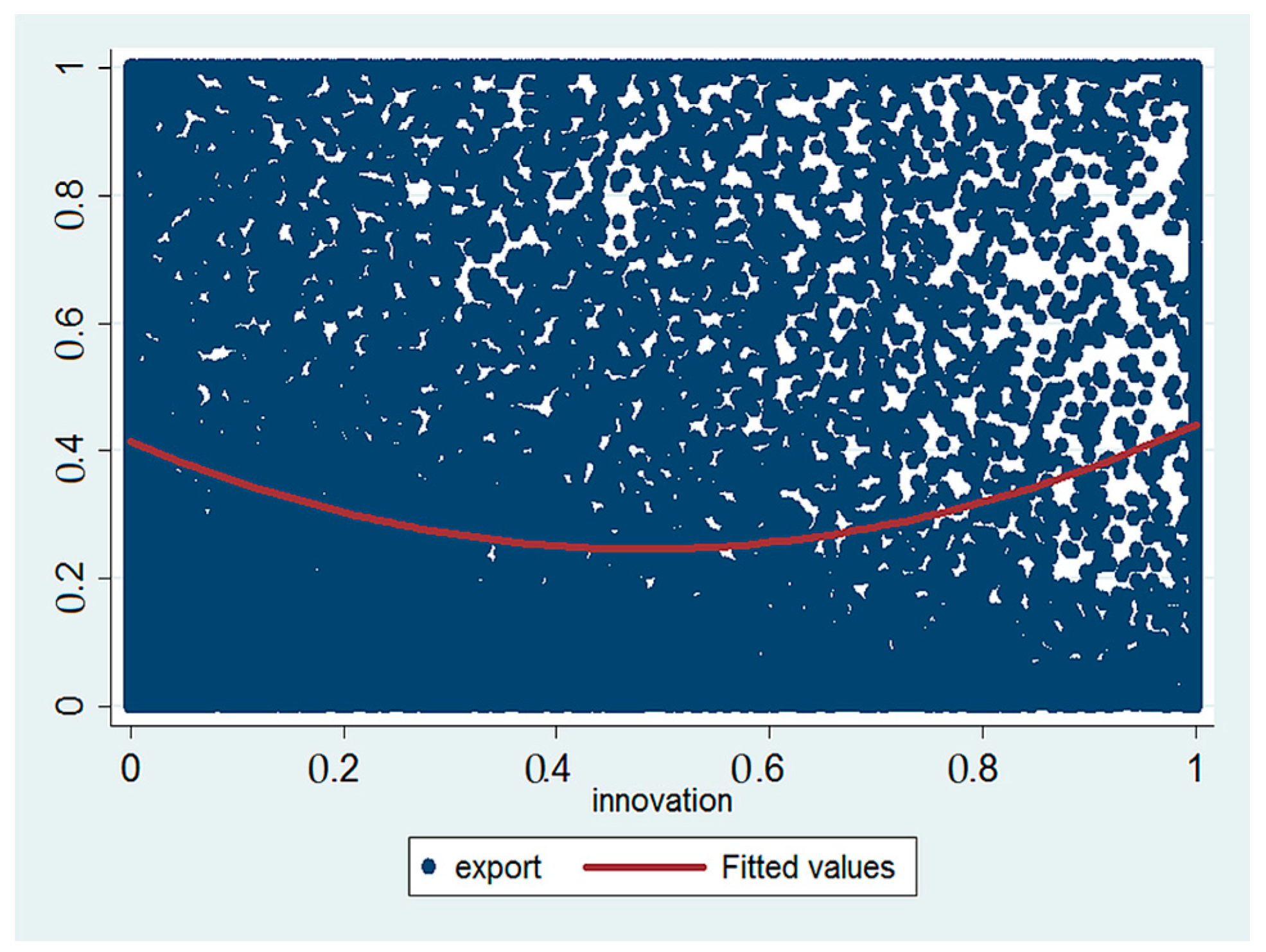 1
0.8
0.6
0.4
0.2
0

0
0.2
0.4
0.6
0.8
1
innovation

export
Fitted values